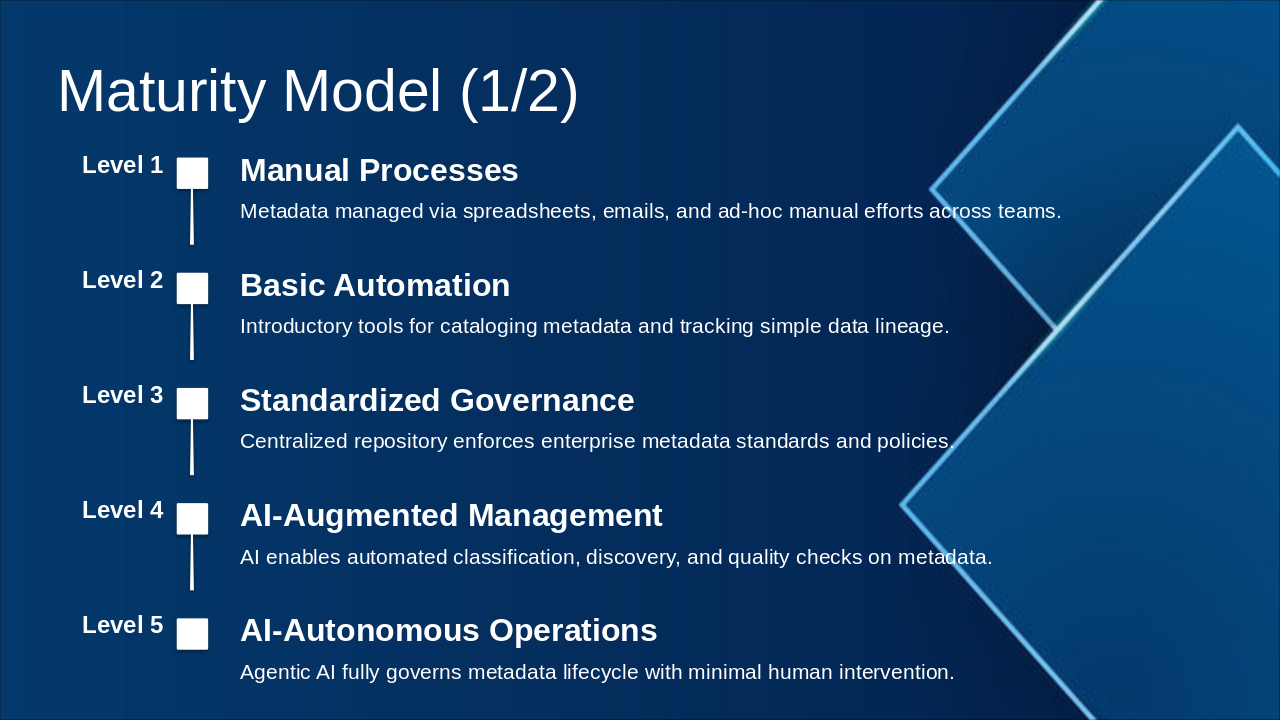 Maturity Model (1/2)

Level 1

Manual Processes

Metadata managed via spreadsheets, emails, and ad-hoc manual efforts across teams.

Level 2

Basic Automation

Introductory tools for cataloging metadata and tracking simple data lineage.

Level 3

Standardized Governance

Centralized repository enforces enterprise metadata standards and policies.

Level 4

AI-Augmented Management

AI enables automated classification, discovery, and quality checks on metadata.

Level 5

AI-Autonomous Operations

Agentic AI fully governs metadata lifecycle with minimal human intervention.